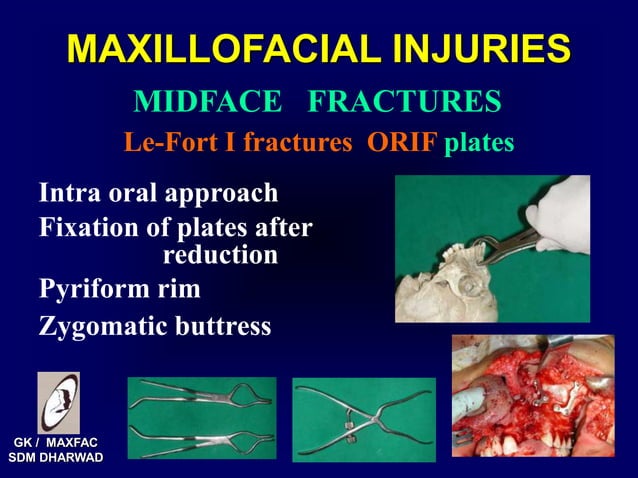 MAXILLOFACIAL INJURIES

MIDFACE FRACTURES

Le-Fort I fractures ORIF plates

Intra oral approach

Fixation of plates after reduction

Pyriform rim

Zygomatic buttress

GK / MAXFAC
SDM DHARWAD